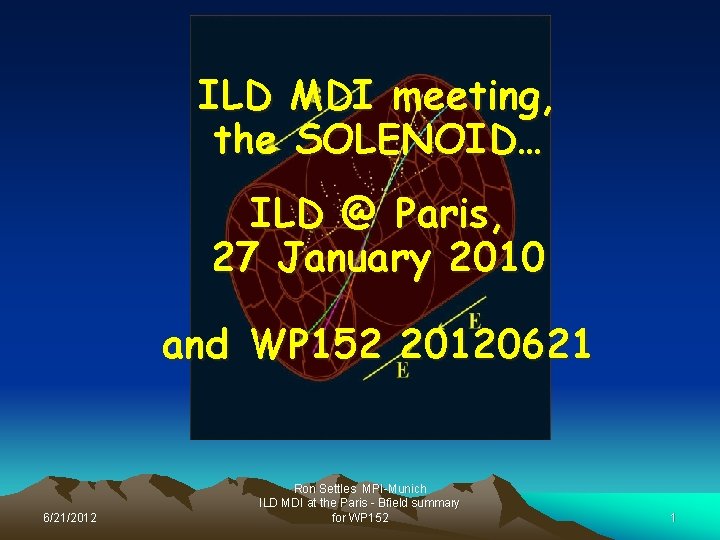 ILD MDI meeting, the SOLENOID…

ILD @ Paris, 27 January 2010

and WP152 20120621

E

E

6/21/2012

Ron Settles MPI-Munich ILD MDI at the Paris - Bfield summary for WP152

1